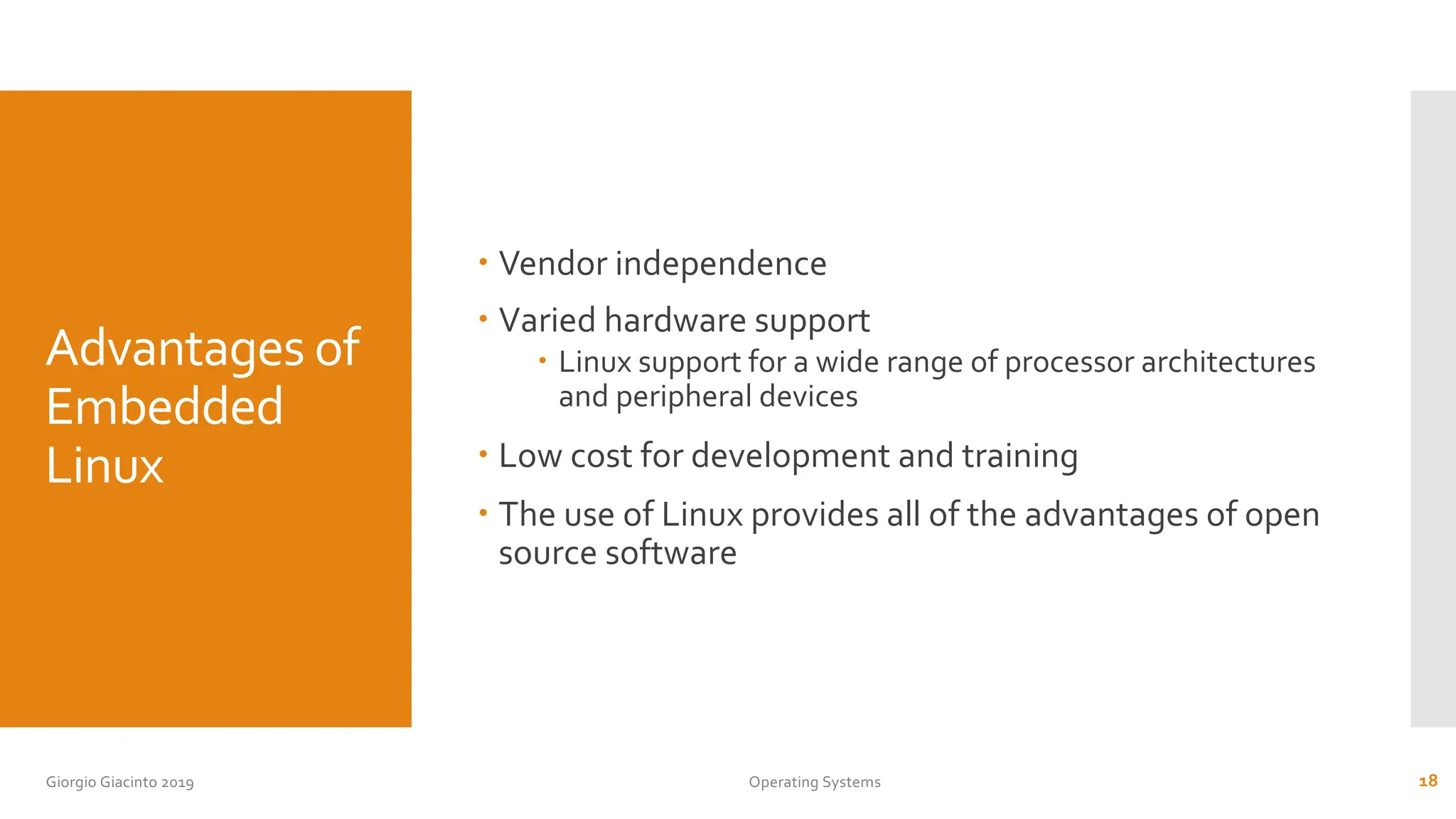 Advantages of Embedded Linux

• Vendor independence
• Varied hardware support
  • Linux support for a wide range of processor architectures and peripheral devices
• Low cost for development and training
• The use of Linux provides all of the advantages of open source software

Giorgio Giacinto 2019

Operating Systems

18